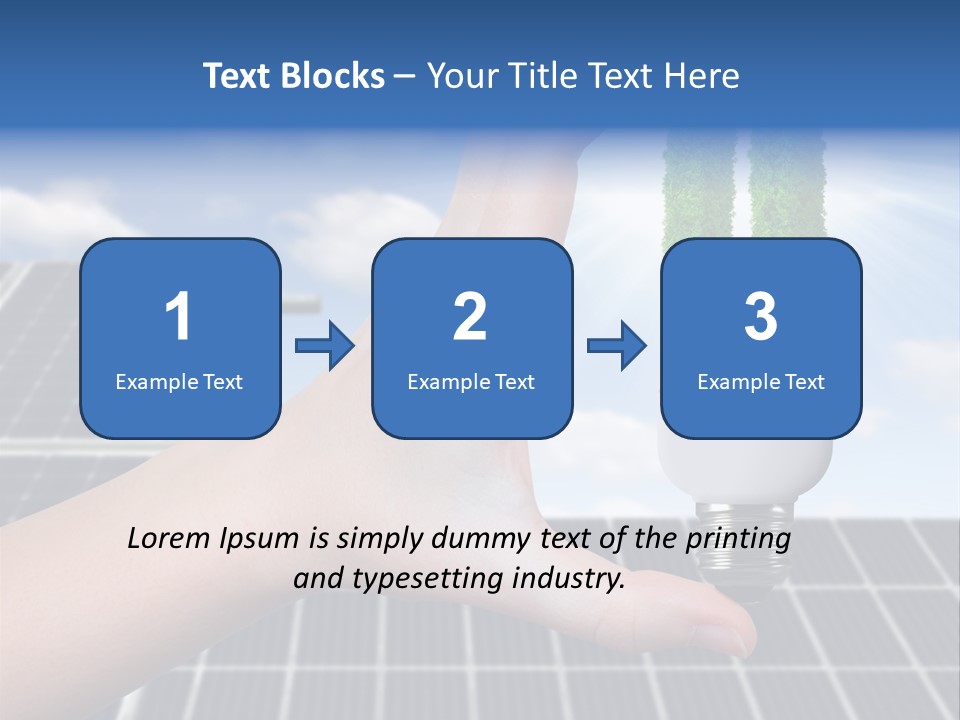 Text Blocks – Your Title Text Here

1
Example Text

2
Example Text

3
Example Text

Lorem Ipsum is simply dummy text of the printing and typesetting industry.